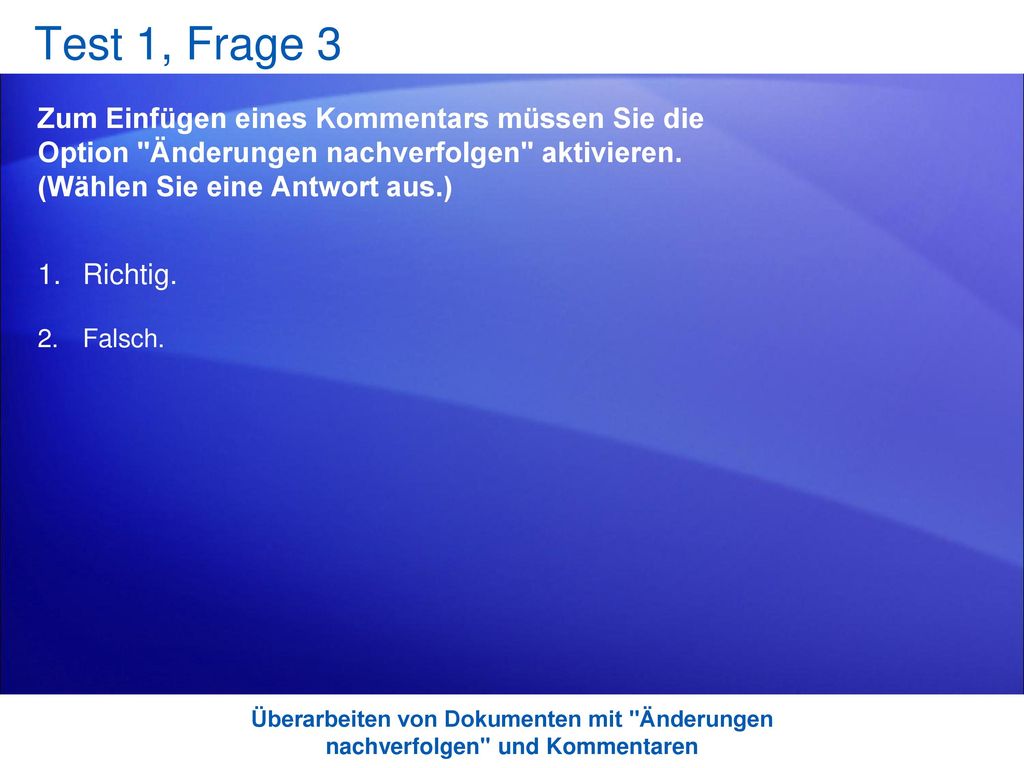 Test 1, Frage 3

Zum Einfügen eines Kommentars müssen Sie die Option "Änderungen nachverfolgen" aktivieren. (Wählen Sie eine Antwort aus.)

1. Richtig.

2. Falsch.

Überarbeiten von Dokumenten mit "Änderungen nachverfolgen" und Kommentaren